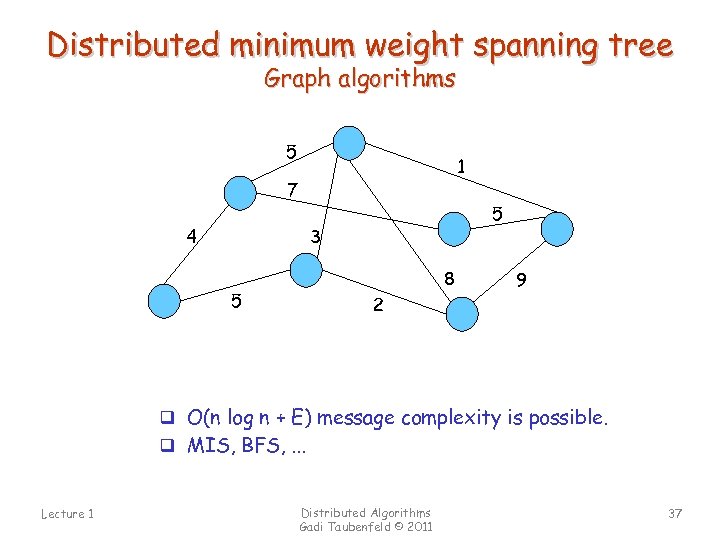 Distributed minimum weight spanning tree
Graph algorithms

5
1
7
5
4
3
8
9
5
2

❑ O(n log n + E) message complexity is possible.
❑ MIS, BFS, ...

Lecture 1

Distributed Algorithms
Gadi Taubenfeld © 2011

37